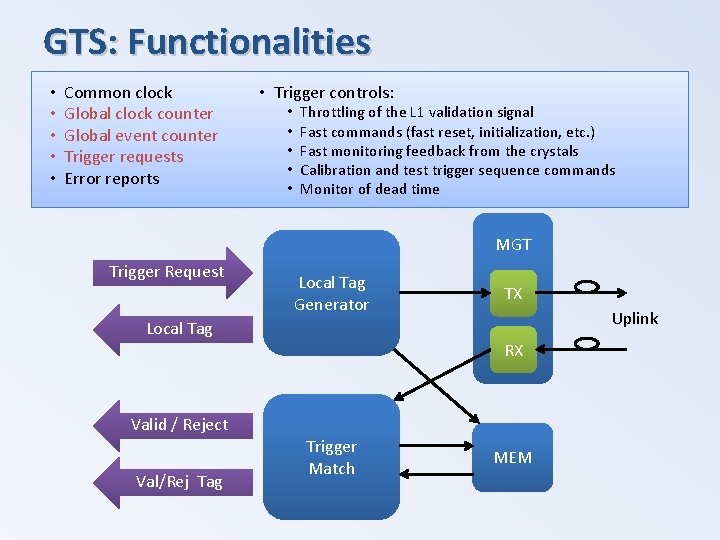 GTS: Functionalities

• Common clock
• Global clock counter
• Global event counter
• Trigger requests
• Error reports

• Trigger controls:
• Throttling of the L1 validation signal
• Fast commands (fast reset, initialization, etc.)
• Fast monitoring feedback from the crystals
• Calibration and test trigger sequence commands
• Monitor of dead time

Trigger Request
Local Tag
Local Tag Generator
MGT
TX
RX
Uplink
Valid / Reject
Val/Rej Tag
Trigger Match
MEM